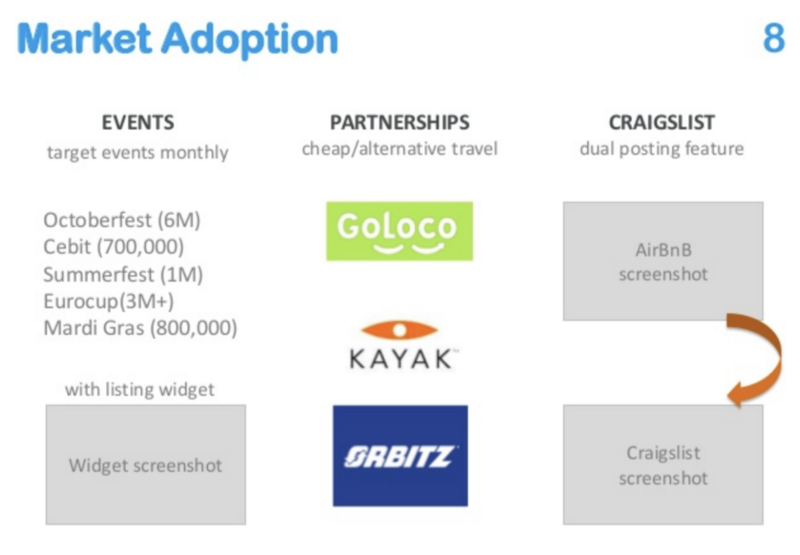 Market Adoption

8

EVENTS
target events monthly

Octoberfest (6M)
Cebit (700,000)
Summerfest (1M)
Eurocup(3M+)
Mardi Gras (800,000)

with listing widget

Widget screenshot

PARTNERSHIPS
cheap/alternative travel

GoLoco

KAYAK

ORBITZ

CRAIGSLIST
dual posting feature

AirBnB
screenshot

Craigslist
screenshot